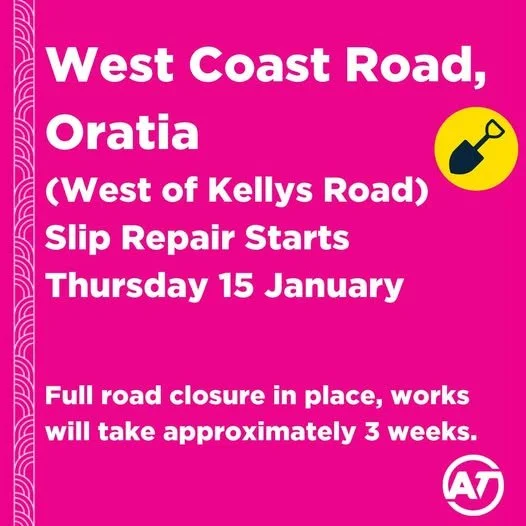 West Coast Road, Oratia

(West of Kellys Road)
Slip Repair Starts
Thursday 15 January

Full road closure in place, works will take approximately 3 weeks.

AT